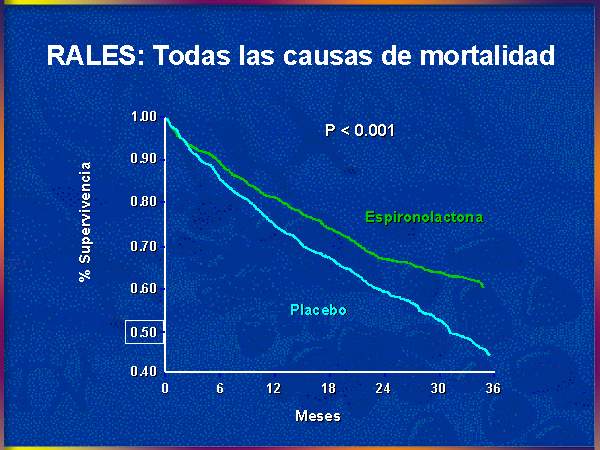 RALES: Todas las causas de mortalidad

P < 0.001

% Supervivencia

1.00
0.90
0.80
0.70
0.60
0.50
0.40

Espironolactona

Placebo

0
6
12
18
24
30
36

Meses